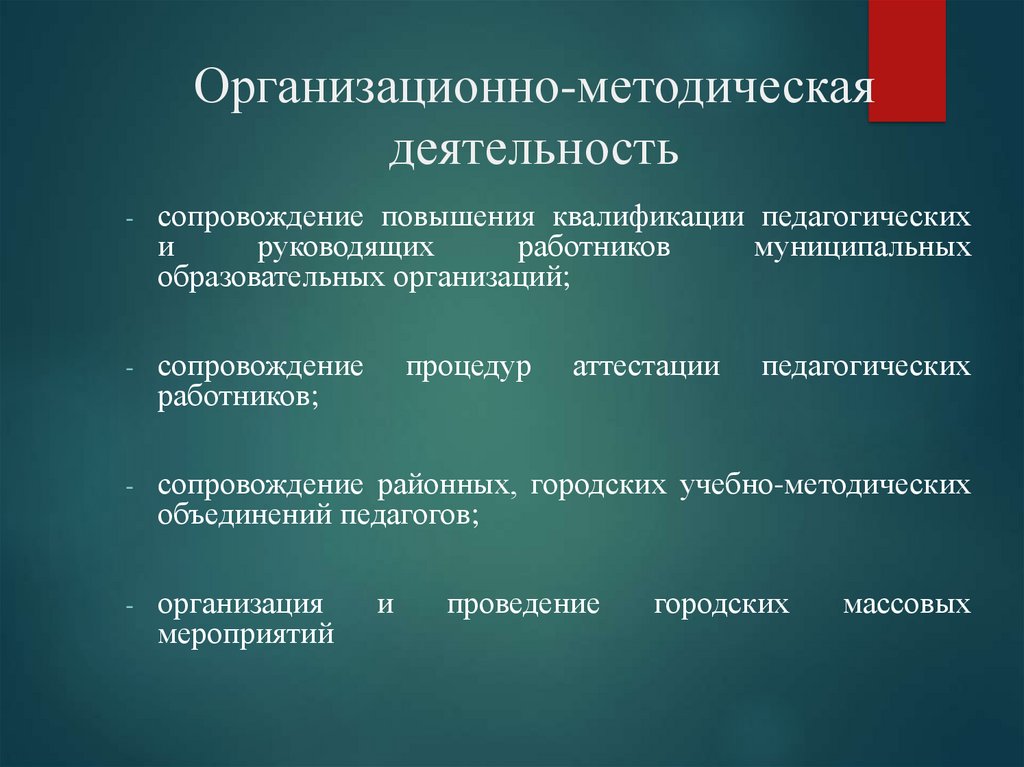 Организационно-методическая деятельность

- сопровождение повышения квалификации педагогических и руководящих работников муниципальных образовательных организаций;

- сопровождение процедур аттестации педагогических работников;

- сопровождение районных, городских учебно-методических объединений педагогов;

- организация и проведение городских массовых мероприятий